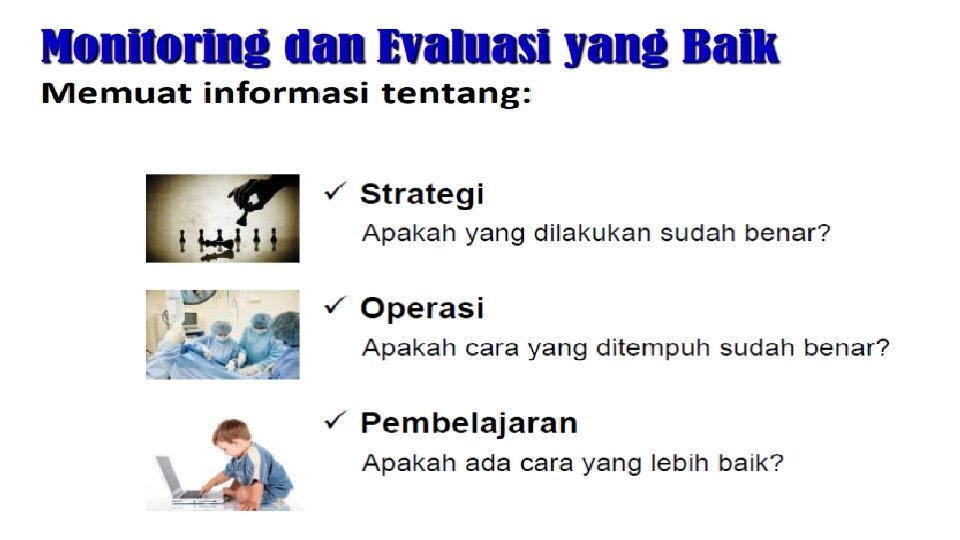 Monitoring dan Evaluasi yang Baik
Memuat informasi tentang:

✓ Strategi
Apakah yang dilakukan sudah benar?

✓ Operasi
Apakah cara yang ditempuh sudah benar?

✓ Pembelajaran
Apakah ada cara yang lebih baik?